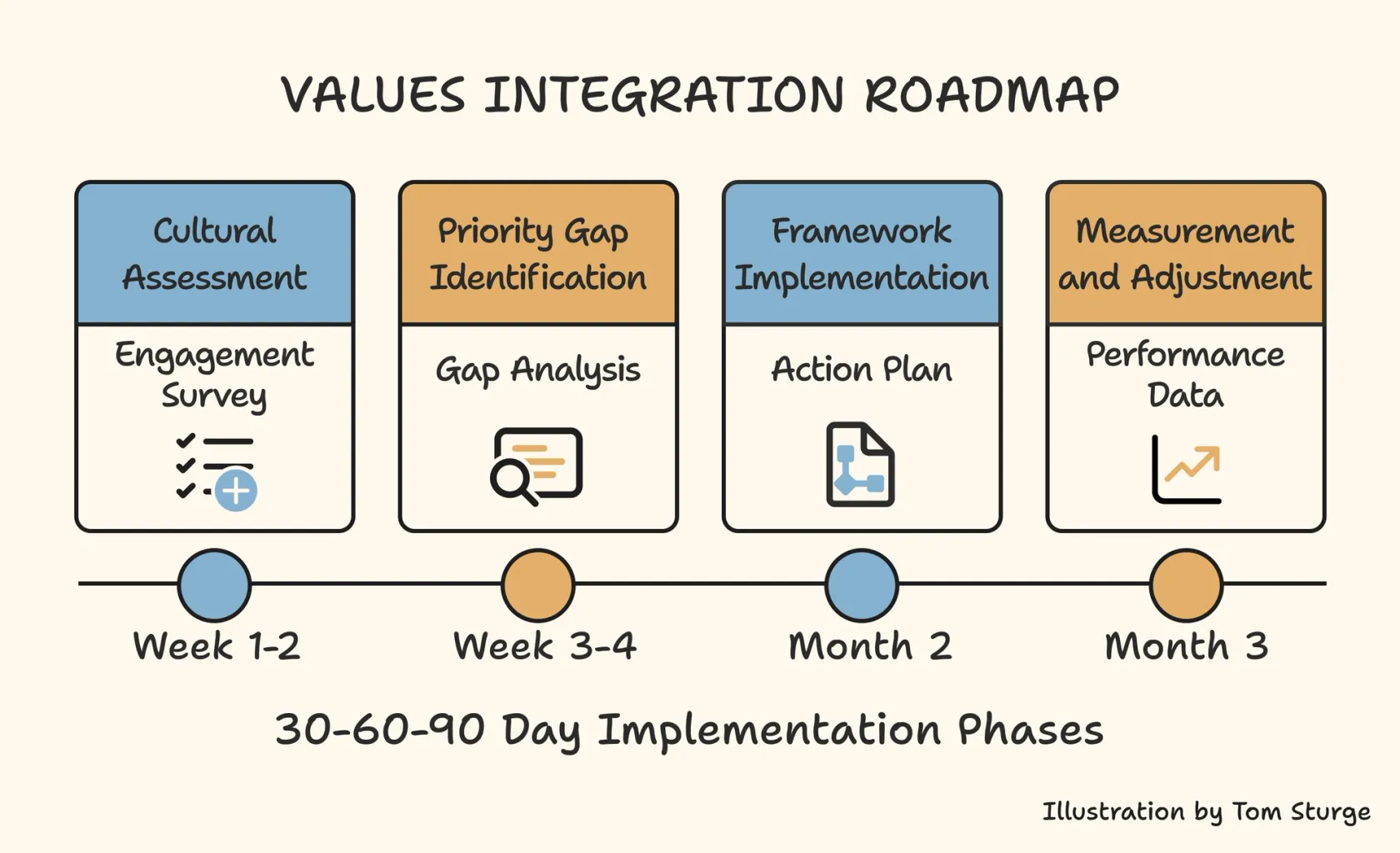 VALUES INTEGRATION ROADMAP

Cultural Assessment

Engagement Survey

Priority Gap Identification

Gap Analysis

Framework Implementation

Action Plan

Measurement and Adjustment

Performance Data

Week 1-2

Week 3-4

Month 2

Month 3

30-60-90 Day Implementation Phases

Illustration by Tom Sturge